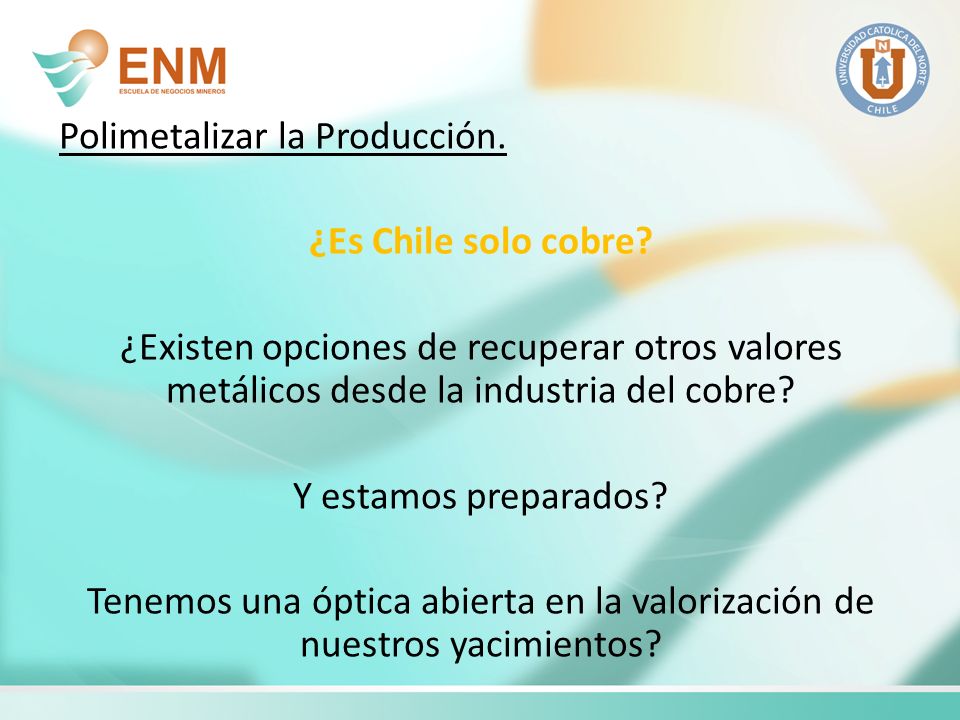 ENM
ESCUELA DE NEGOCIOS MINEROS

UNIVERSIDAD CATOLICA DEL NORTE
N
U
CHILE

Polimetalizar la Producción.

¿Es Chile solo cobre?

¿Existen opciones de recuperar otros valores metálicos desde la industria del cobre?

Y estamos preparados?

Tenemos una óptica abierta en la valorización de nuestros yacimientos?